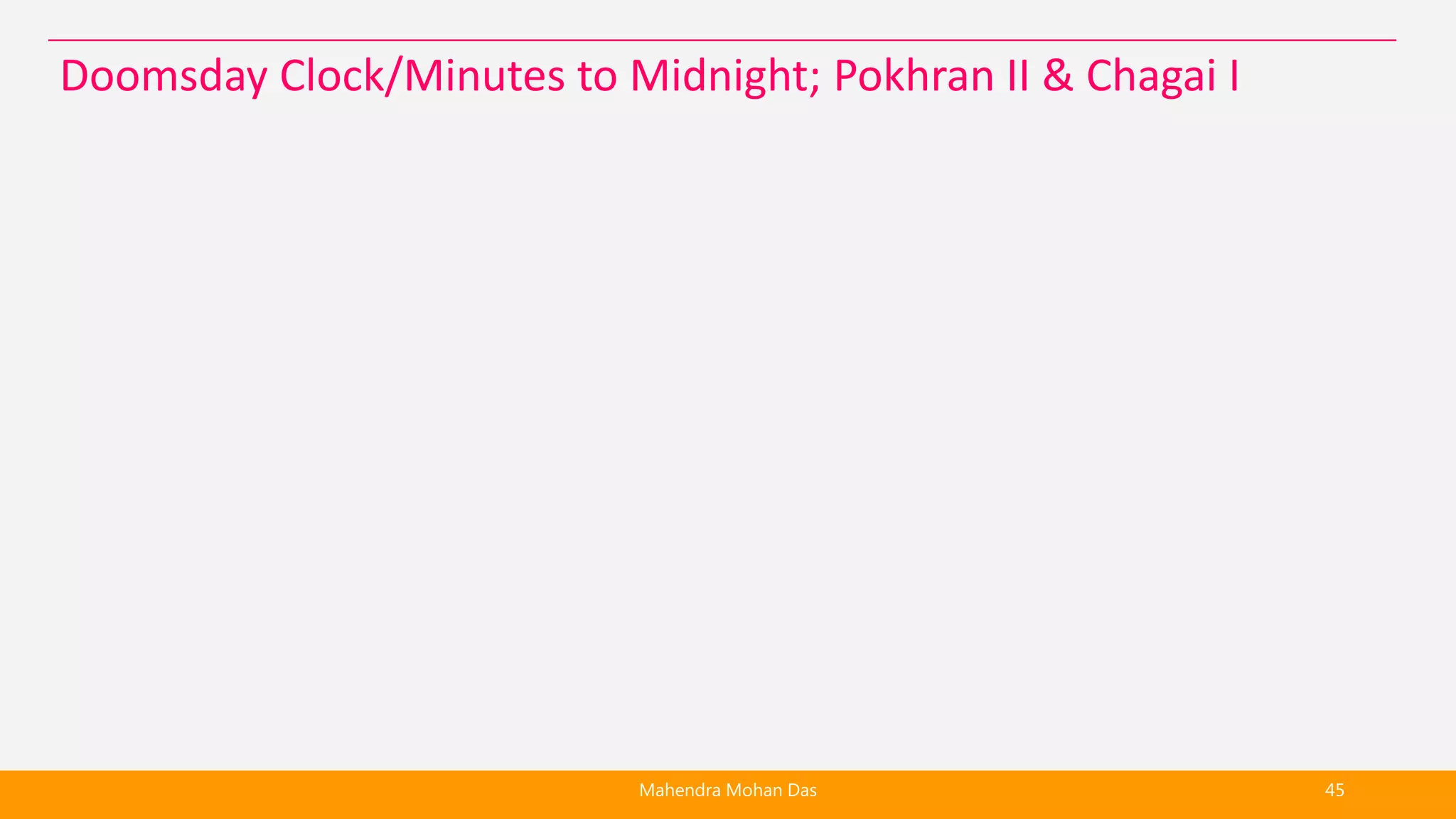 Doomsday Clock/Minutes to Midnight; Pokhran II & Chagai I

Mahendra Mohan Das

45